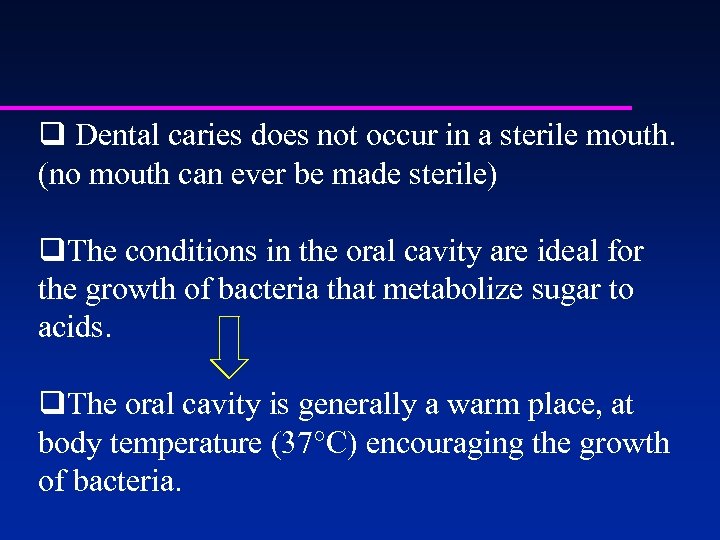 ❑ Dental caries does not occur in a sterile mouth. (no mouth can ever be made sterile)

❑The conditions in the oral cavity are ideal for the growth of bacteria that metabolize sugar to acids.

❑The oral cavity is generally a warm place, at body temperature (37°C) encouraging the growth of bacteria.